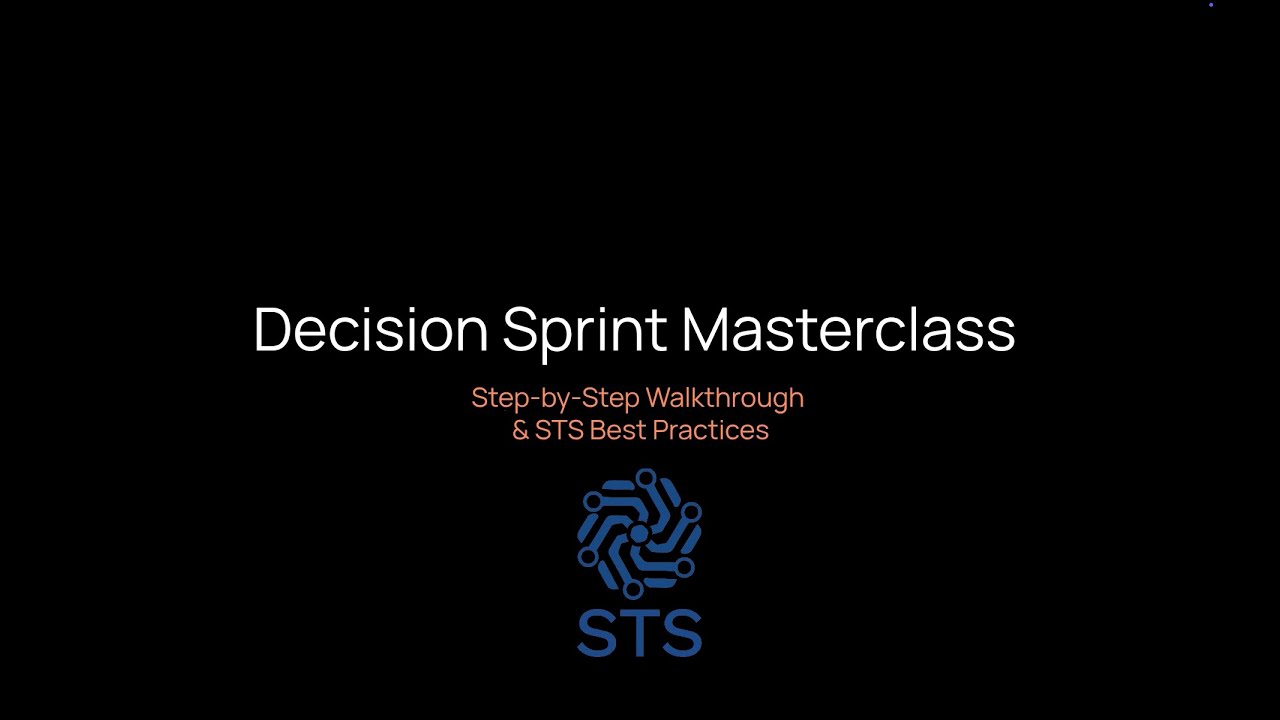 Decision Sprint Masterclass

Step-by-Step Walkthrough
& STS Best Practices

STS